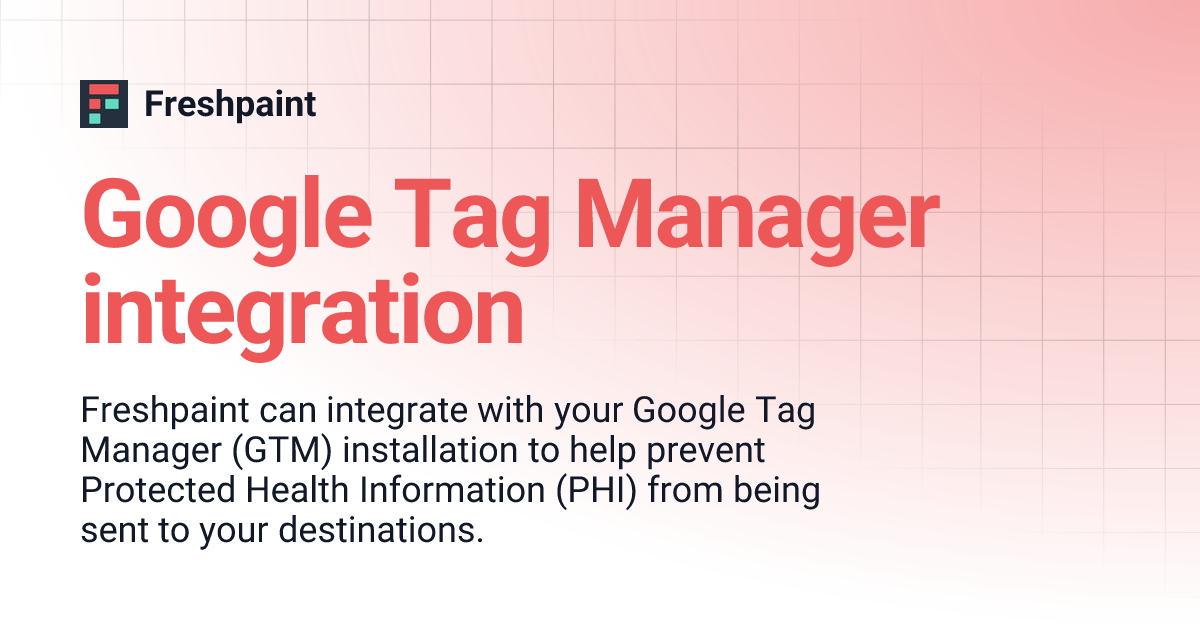 Freshpaint

Google Tag Manager integration

Freshpaint can integrate with your Google Tag Manager (GTM) installation to help prevent Protected Health Information (PHI) from being sent to your destinations.